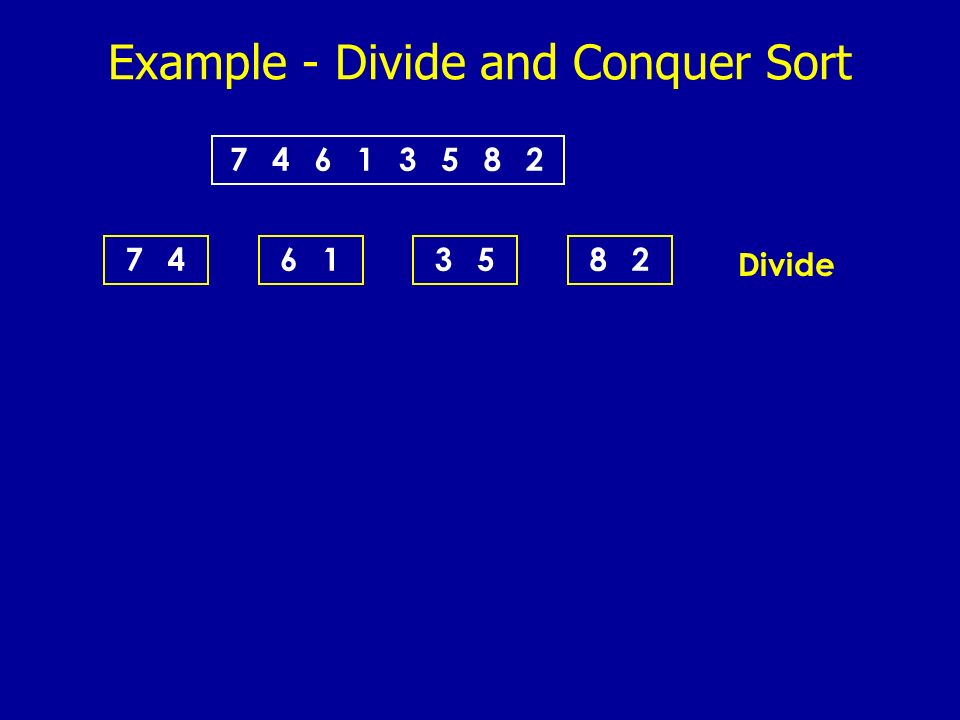 Example - Divide and Conquer Sort

7 4 6 1 3 5 8 2

7 4

6 1

3 5

8 2

Divide